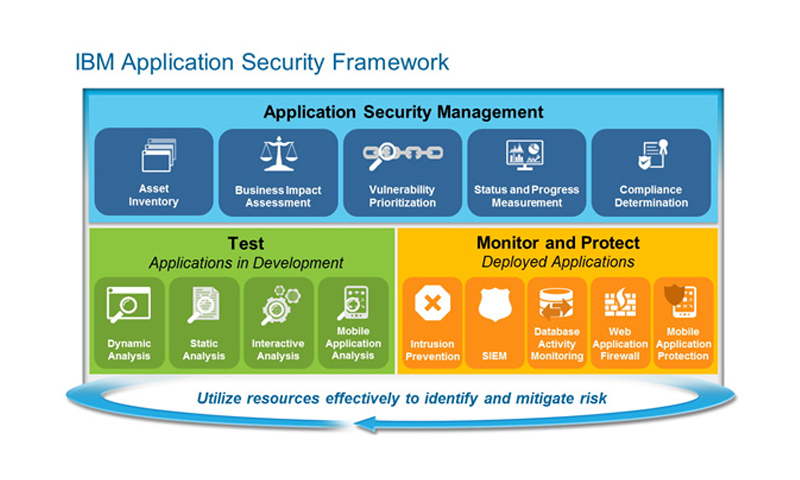 IBM Application Security Framework

Application Security Management

Asset Inventory

Business Impact Assessment

Vulnerability Prioritization

Status and Progress Measurement

Compliance Determination

Test
Applications in Development

Dynamic Analysis

Static Analysis

Interactive Analysis

Mobile Application Analysis

Monitor and Protect
Deployed Applications

Intrusion Prevention

SIEM

Database Activity Monitoring

Web Application Firewall

Mobile Application Protection

Utilize resources effectively to identify and mitigate risk